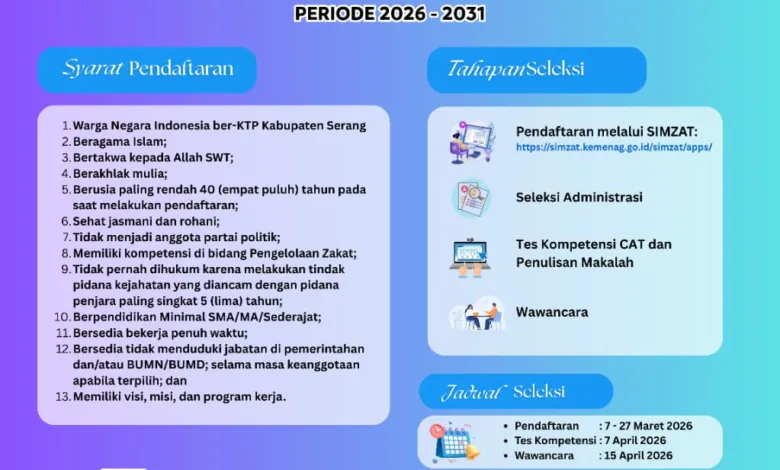 PERIODE 2026 - 2031

Syarat Pendaftaran

1. Warga Negara Indonesia ber-KTP Kabupaten Serang
2. Beragama Islam;
3. Bertakwa kepada Allah SWT;
4. Berakhlak mulia;
5. Berusia paling rendah 40 (empat puluh) tahun pada saat melakukan pendaftaran;
6. Sehat jasmani dan rohani;
7. Tidak menjadi anggota partai politik;
8. Memiliki kompetensi di bidang Pengelolaan Zakat;
9. Tidak pernah dihukum karena melakukan tindak pidana kejahatan yang diancam dengan pidana penjara paling singkat 5 (lima) tahun;
10. Berpendidikan Minimal SMA/MA/Sederajat;
11. Bersedia bekerja penuh waktu;
12. Bersedia tidak menduduki jabatan di pemerintahan dan/atau BUMN/BUMD; selama masa keanggotaan apabila terpilih; dan
13. Memiliki visi, misi, dan program kerja.

Tahapan Seleksi

Pendaftaran melalui SIMZAT:
https://simzat.kemenag.go.id/simzat/apps/

Seleksi Administrasi

Tes Kompetensi CAT dan Penulisan Makalah

Wawancara

Jadwal Seleksi

• Pendaftaran : 7 - 27 Maret 2026
• Tes Kompetensi : 7 April 2026
• Wawancara : 15 April 2026